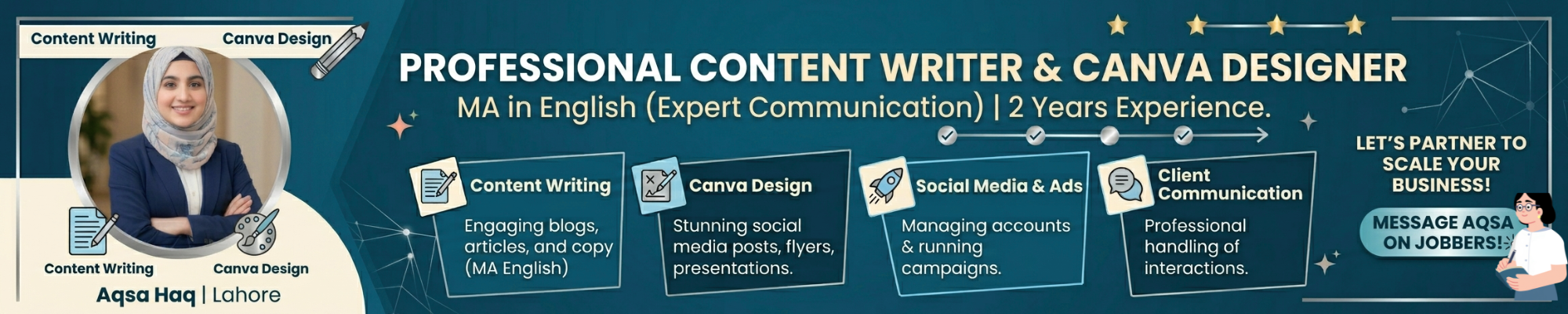 Content Writing

Canva Design

Content Writing

Canva Design

Aqsa Haq | Lahore

PROFESSIONAL CONTENT WRITER & CANVA DESIGNER

MA in English (Expert Communication) | 2 Years Experience.

Content Writing

Engaging blogs, articles, and copy (MA English)

Canva Design

Stunning social media posts, flyers, presentations.

Social Media & Ads

Managing accounts & running campaigns.

Client Communication

Professional handling of interactions.

LET'S PARTNER TO SCALE YOUR BUSINESS!

MESSAGE AQSA ON JOBBERS!